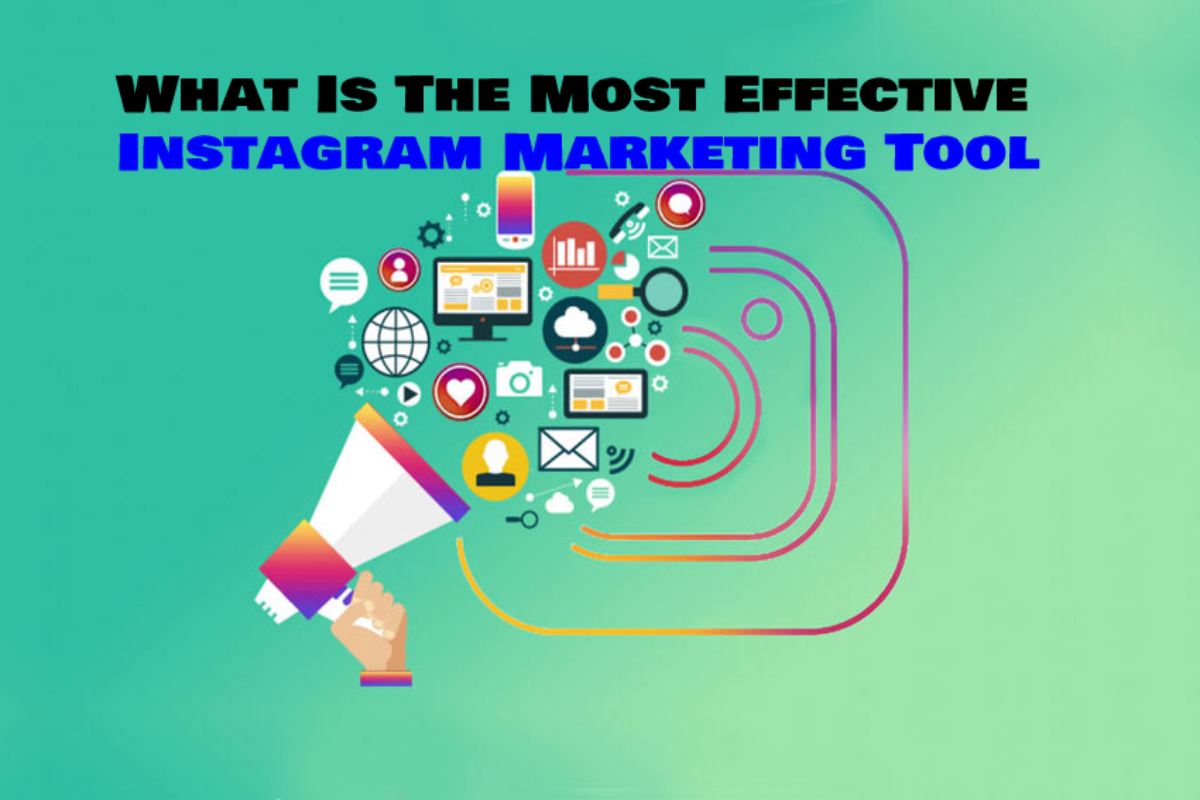 What Is The Most Effective
Instagram Marketing Tool